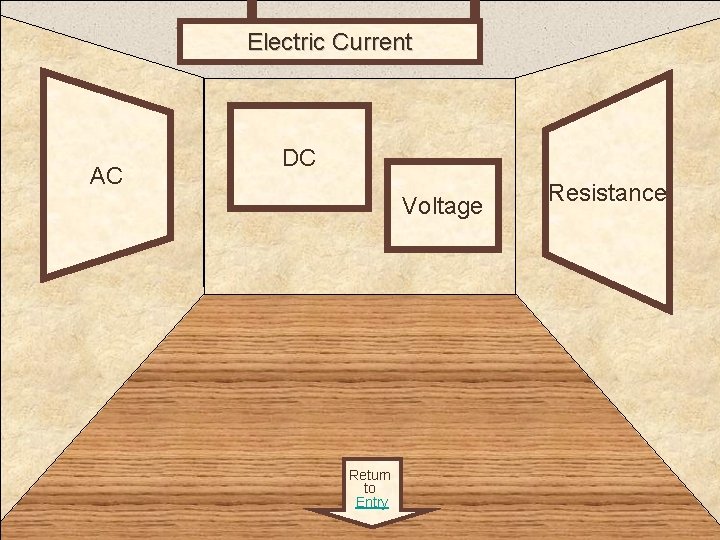 Electric Current

AC

DC

Voltage

Resistance

Return to Entry